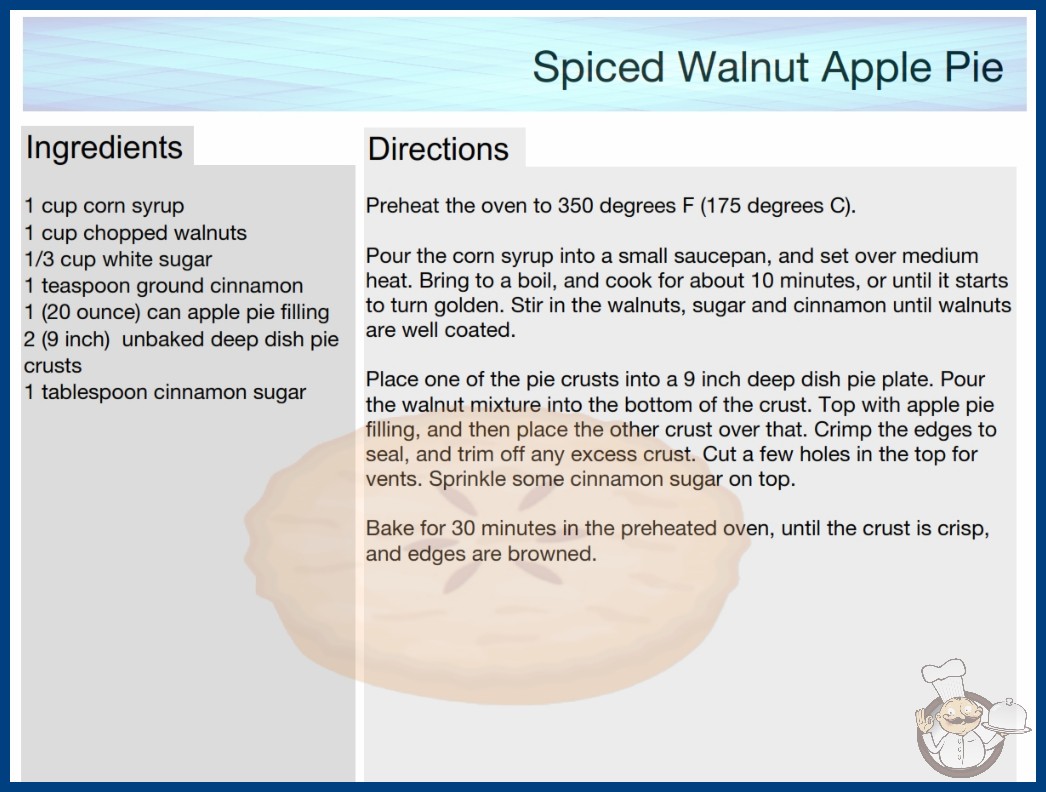 Spiced Walnut Apple Pie

Ingredients

1 cup corn syrup
1 cup chopped walnuts
1/3 cup white sugar
1 teaspoon ground cinnamon
1 (20 ounce) can apple pie filling
2 (9 inch) unbaked deep dish pie crusts
1 tablespoon cinnamon sugar

Directions

Preheat the oven to 350 degrees F (175 degrees C).

Pour the corn syrup into a small saucepan, and set over medium heat. Bring to a boil, and cook for about 10 minutes, or until it starts to turn golden. Stir in the walnuts, sugar and cinnamon until walnuts are well coated.

Place one of the pie crusts into a 9 inch deep dish pie plate. Pour the walnut mixture into the bottom of the crust. Top with apple pie filling, and then place the other crust over that. Crimp the edges to seal, and trim off any excess crust. Cut a few holes in the top for vents. Sprinkle some cinnamon sugar on top.

Bake for 30 minutes in the preheated oven, until the crust is crisp, and edges are browned.